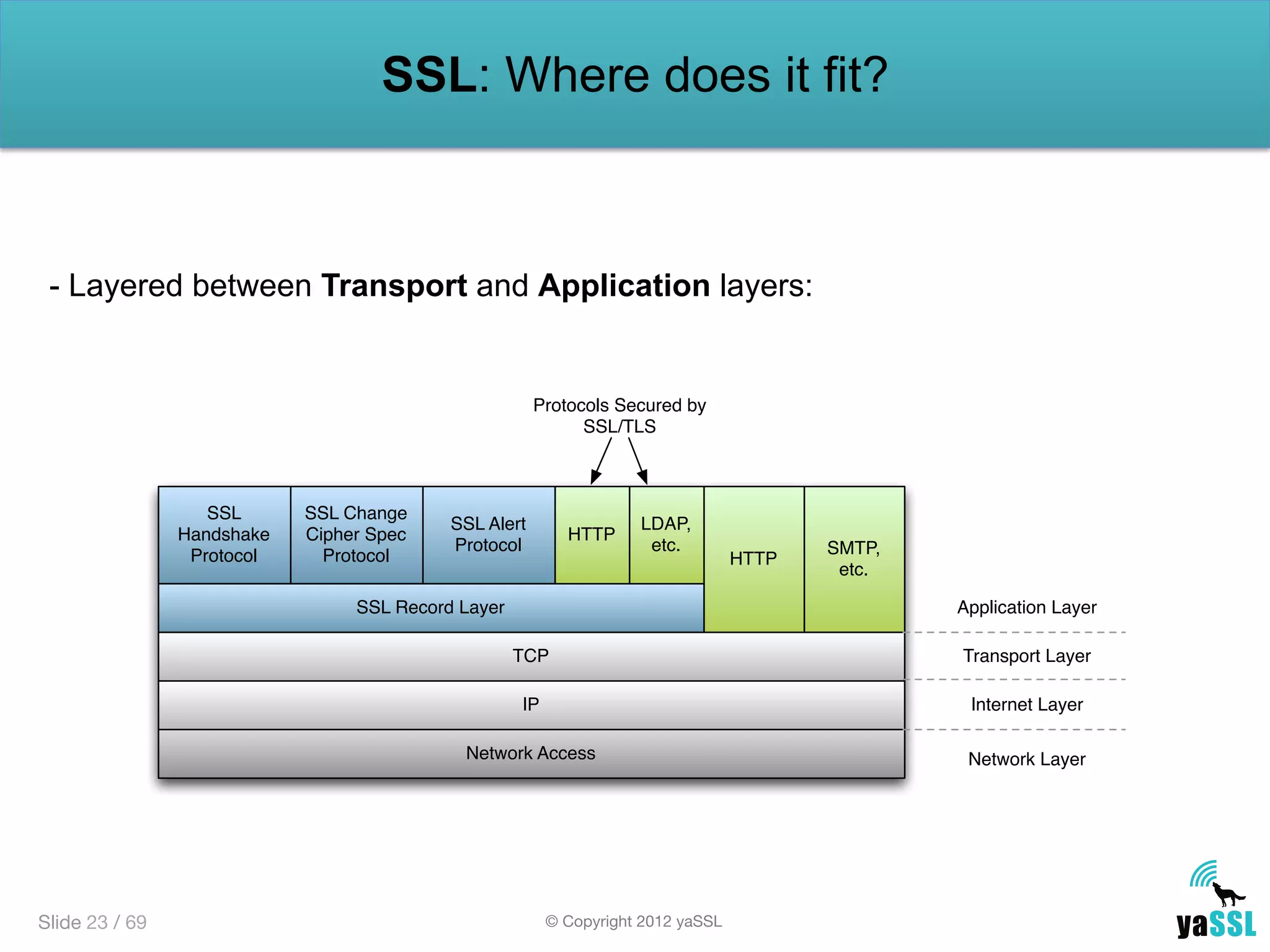 SSL: Where does it fit?

- Layered between Transport and Application layers:

Protocols Secured by SSL/TLS

SSL Handshake Protocol

SSL Change Cipher Spec Protocol

SSL Alert Protocol

HTTP

LDAP, etc.

HTTP

SMTP, etc.

SSL Record Layer

TCP

IP

Network Access

Application Layer

Transport Layer

Internet Layer

Network Layer

Slide 23 / 69

© Copyright 2012 yaSSL

yaSSL